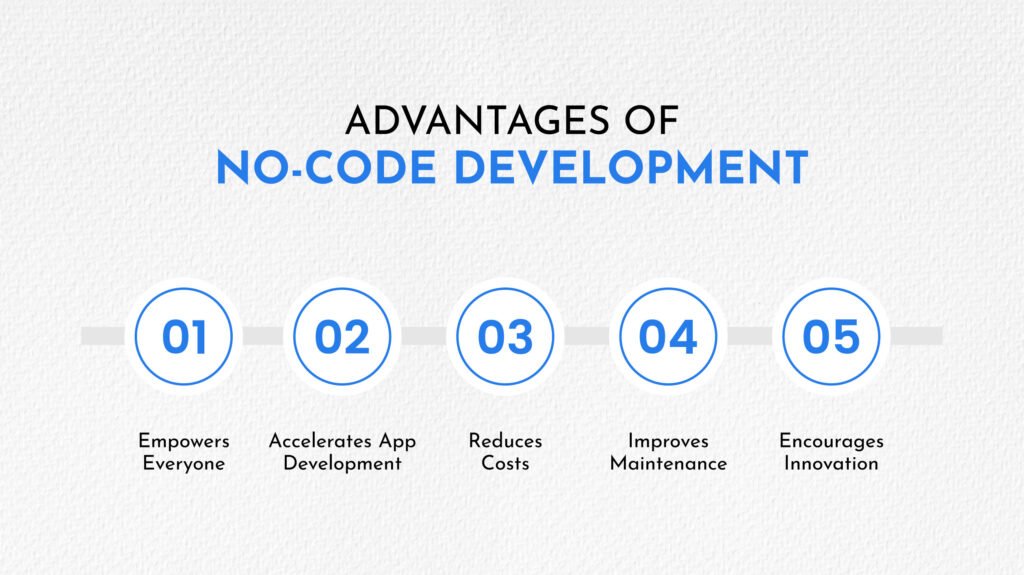 ADVANTAGES OF
NO-CODE DEVELOPMENT

01
Empowers Everyone

02
Accelerates App Development

03
Reduces Costs

04
Improves Maintenance

05
Encourages Innovation